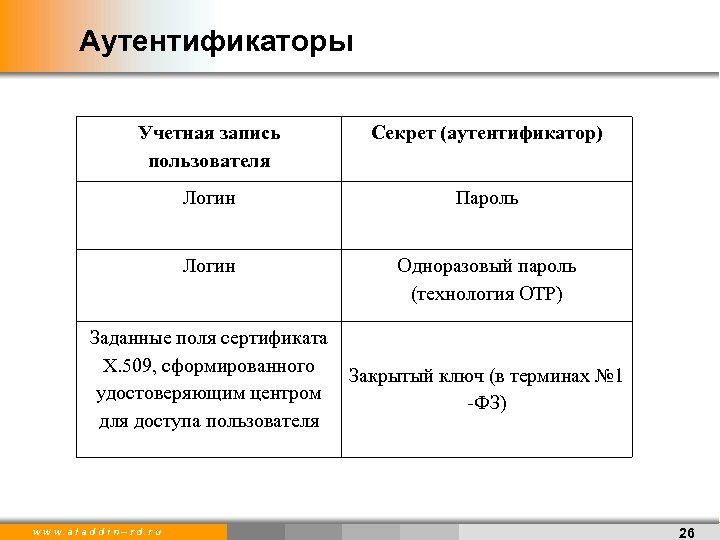 Аутентификаторы

| Учетная запись пользователя | Секрет (аутентификатор) |
|---|---|
| Логин | Пароль |
| Логин | Одноразовый пароль (технология OTP) |
| Заданные поля сертификата X.509, сформированного удостоверяющим центром для доступа пользователя | Закрытый ключ (в терминах №1 -ФЗ) |

www.aladdin-rd.ru

26